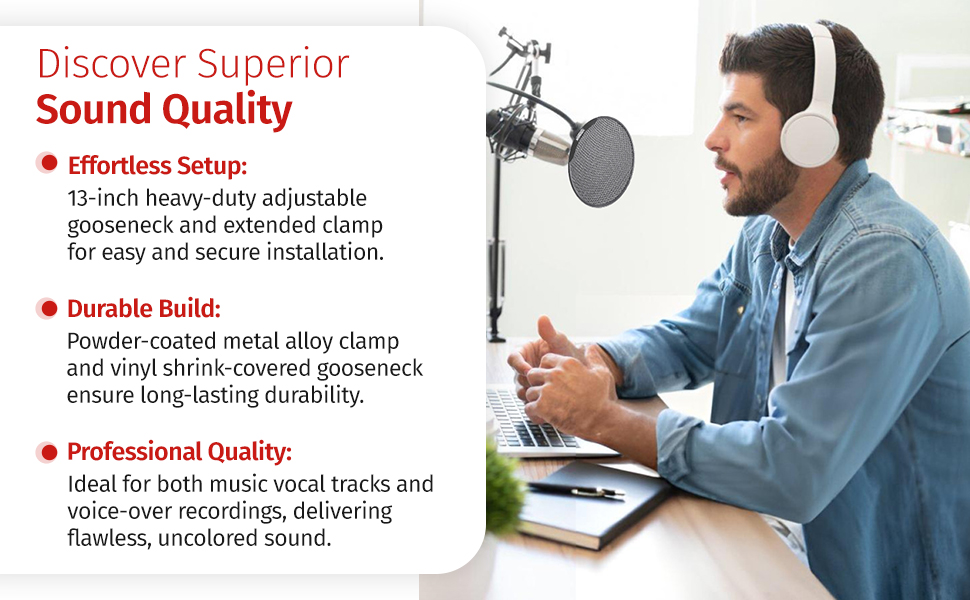 Discover Superior
Sound Quality

Effortless Setup:
13-inch heavy-duty adjustable gooseneck and extended clamp for easy and secure installation.

Durable Build:
Powder-coated metal alloy clamp and vinyl shrink-covered gooseneck ensure long-lasting durability.

Professional Quality:
Ideal for both music vocal tracks and voice-over recordings, delivering flawless, uncolored sound.